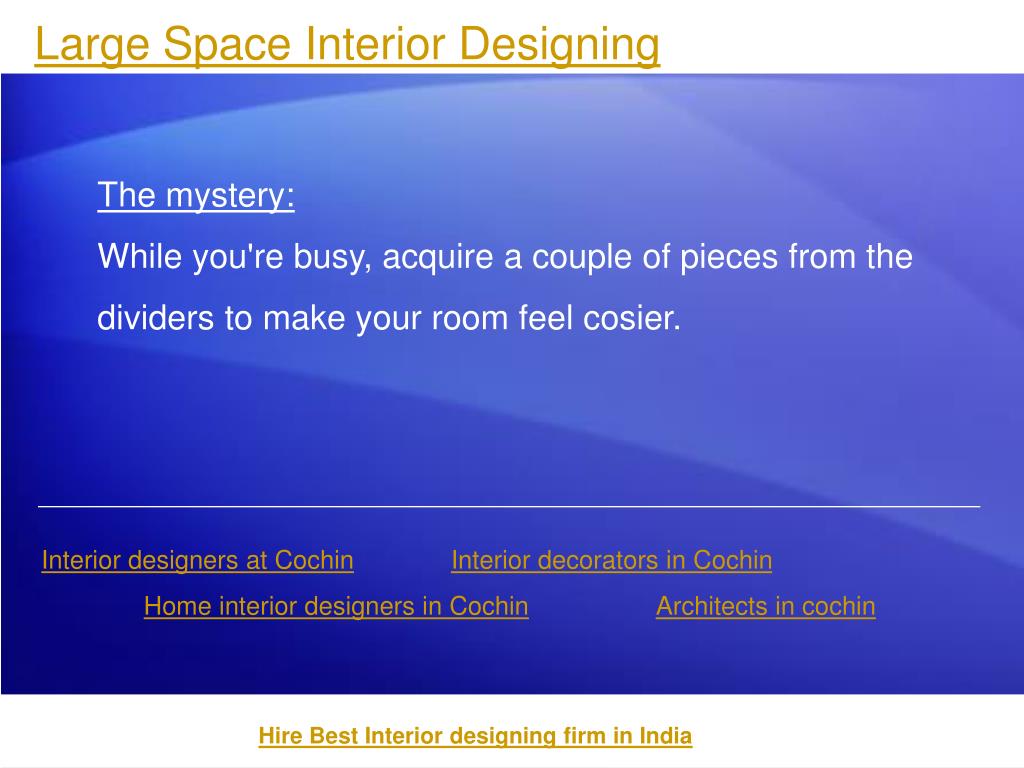 Large Space Interior Designing

The mystery:

While you're busy, acquire a couple of pieces from the dividers to make your room feel cosier.

Interior designers at Cochin Interior decorators in Cochin

Home interior designers in Cochin Architects in cochin

Hire Best Interior designing firm in India